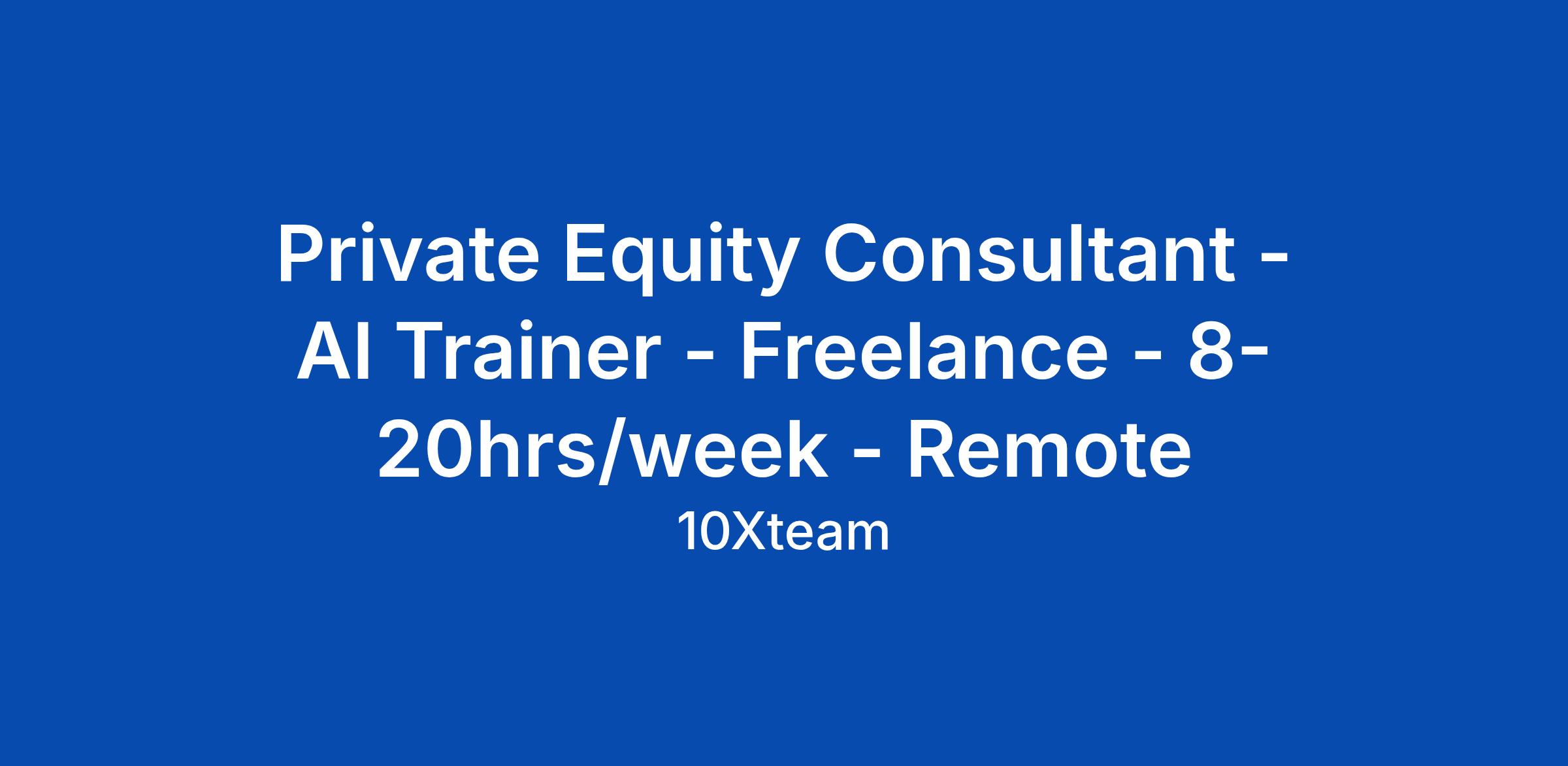 Private Equity Consultant - AI Trainer - Freelance - 8-20hrs/week - Remote

10Xteam